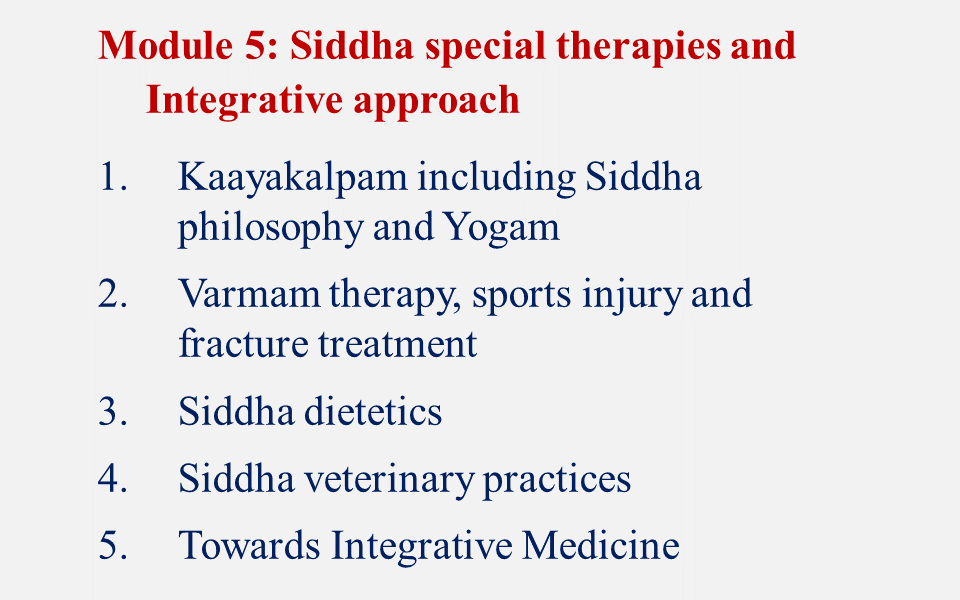 Module 5: Siddha special therapies and Integrative approach

1. Kaayakalpam including Siddha philosophy and Yogam
2. Varmam therapy, sports injury and fracture treatment
3. Siddha dietetics
4. Siddha veterinary practices
5. Towards Integrative Medicine